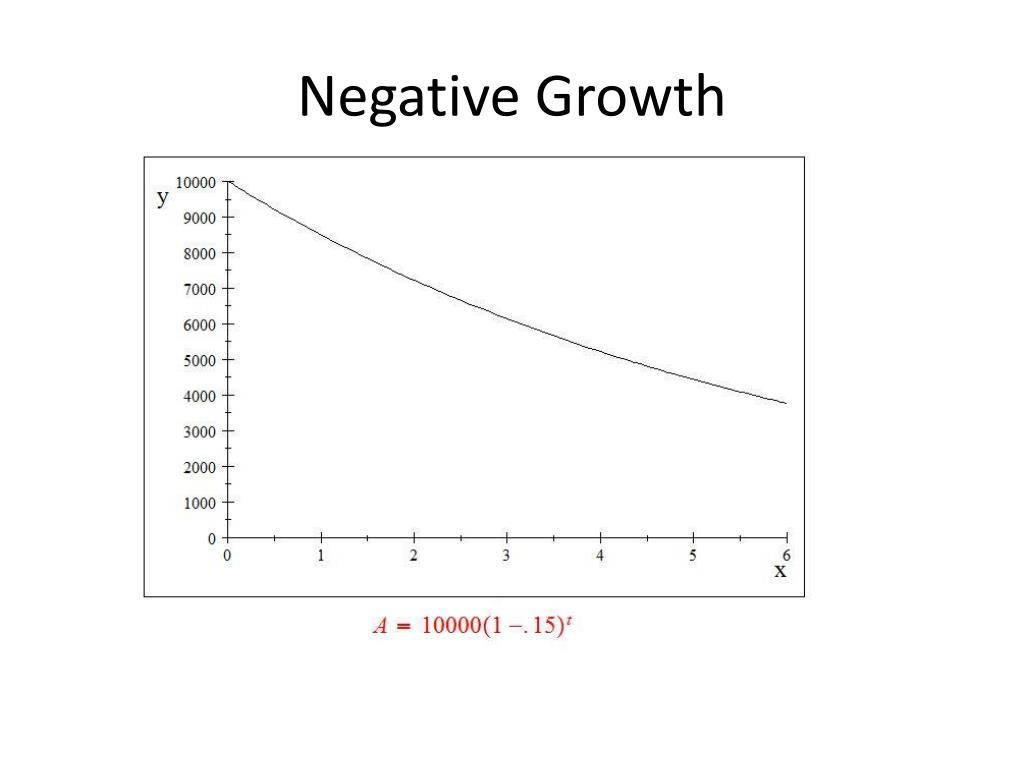 Negative Growth

y

10000
9000
8000
7000
6000
5000
4000
3000
2000
1000
0

0 1 2 3 4 5 6

x

$A = 10000(1 - .15)^t$